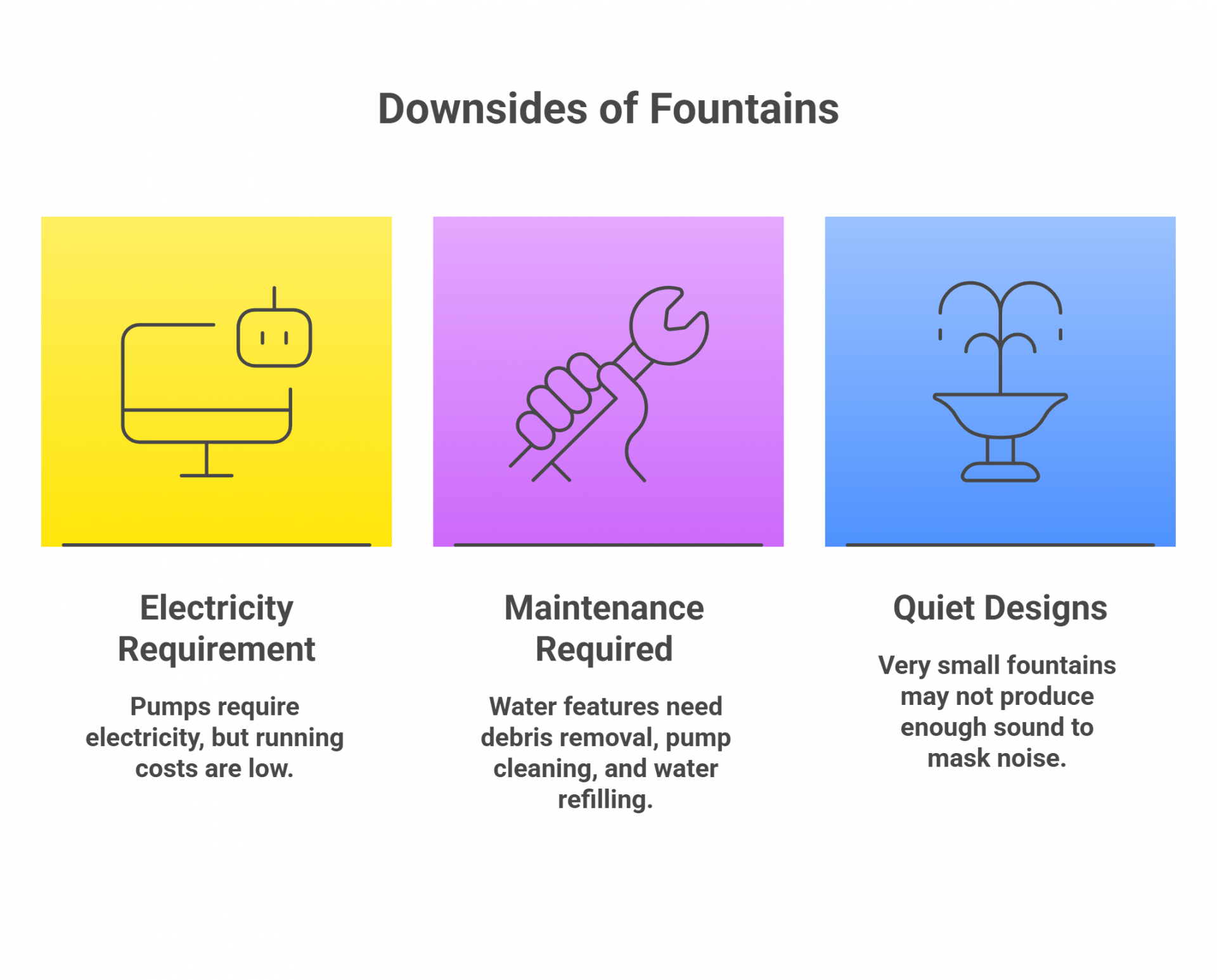 Downsides of Fountains

Electricity Requirement

Pumps require electricity, but running costs are low.

Maintenance Required

Water features need debris removal, pump cleaning, and water refilling.

Quiet Designs

Very small fountains may not produce enough sound to mask noise.